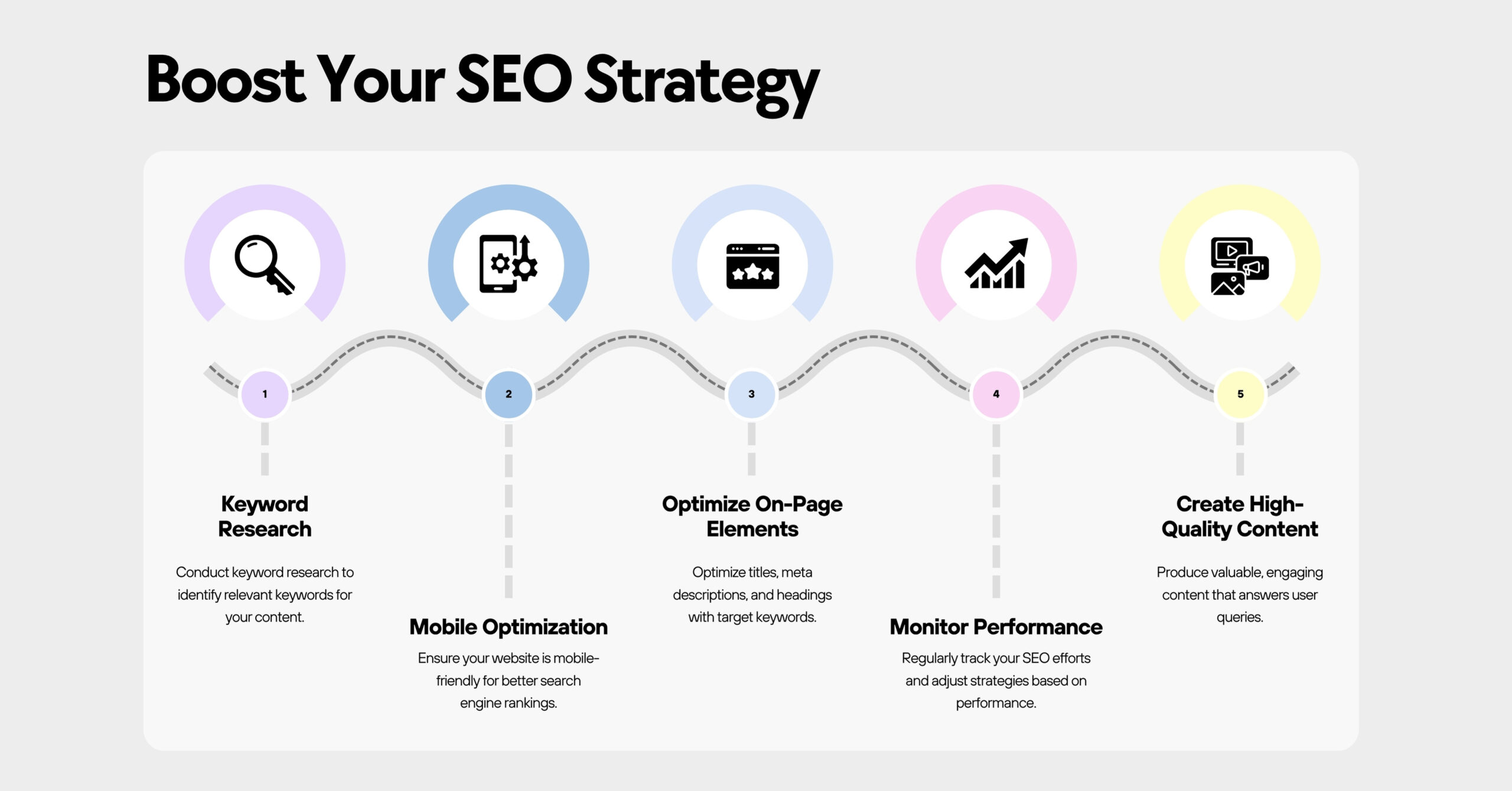 Boost Your SEO Strategy

1

Keyword Research

Conduct keyword research to identify relevant keywords for your content.

2

Mobile Optimization

Ensure your website is mobile-friendly for better search engine rankings.

3

Optimize On-Page Elements

Optimize titles, meta descriptions, and headings with target keywords.

4

Monitor Performance

Regularly track your SEO efforts and adjust strategies based on performance.

5

Create High-Quality Content

Produce valuable, engaging content that answers user queries.